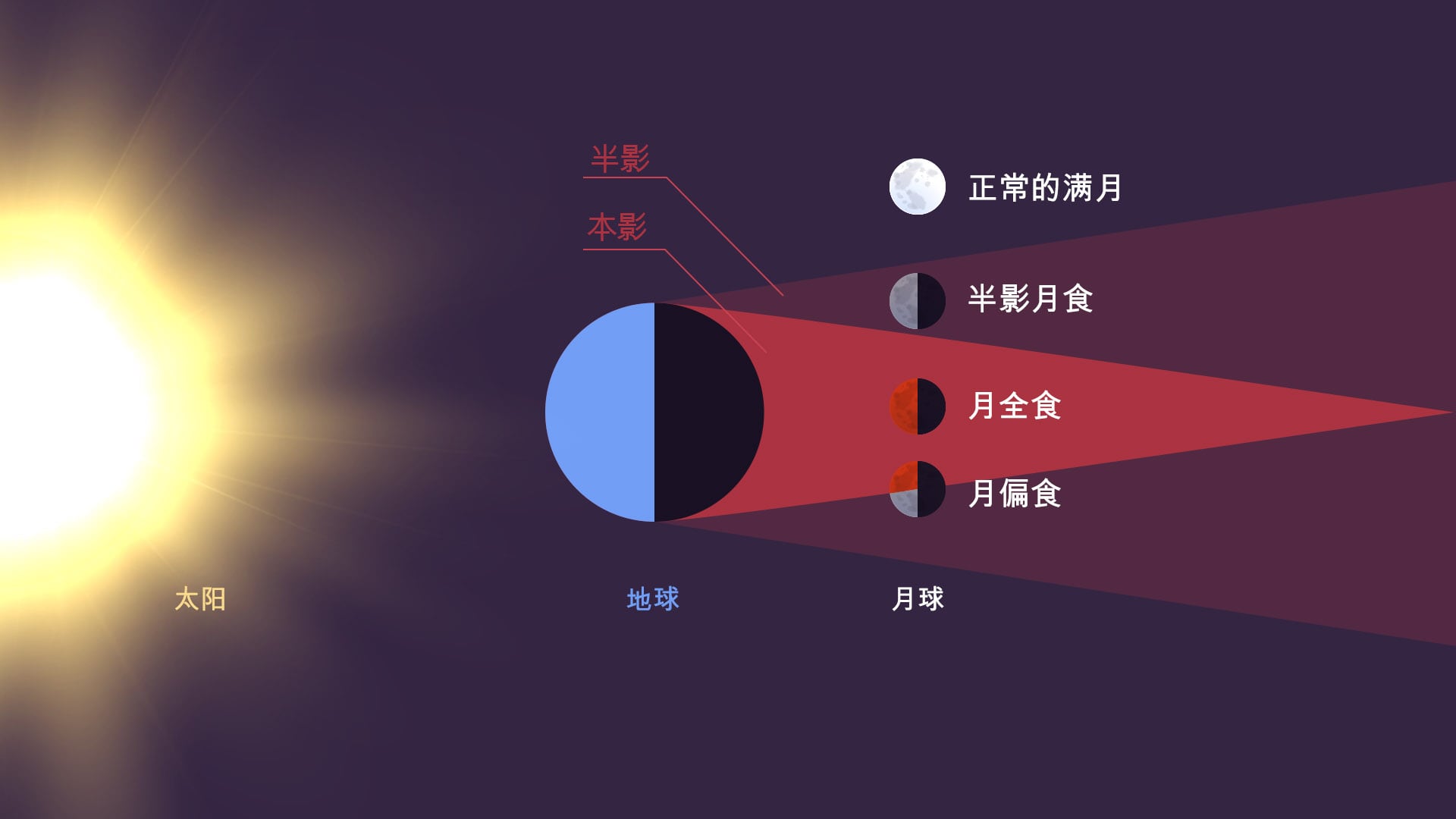 半影

本影

正常的满月

半影月食

月全食

月偏食

太阳

地球

月球